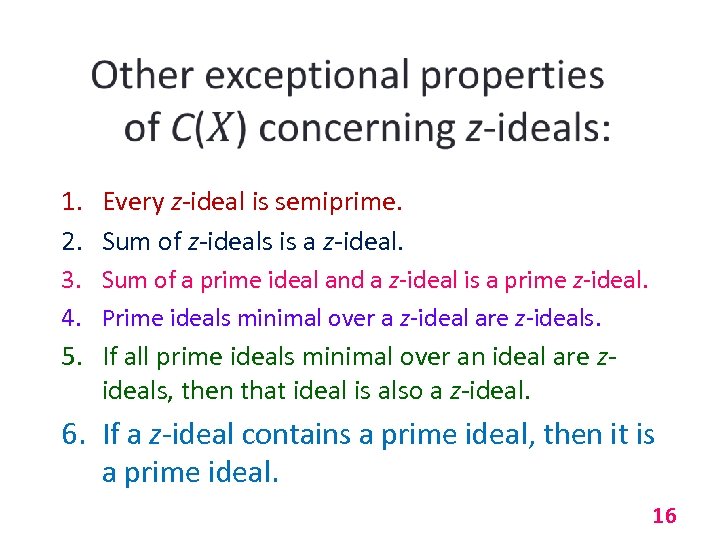 Other exceptional properties of $C(X)$ concerning $z$-ideals:

1. Every $z$-ideal is semiprime.
2. Sum of $z$-ideals is a $z$-ideal.
3. Sum of a prime ideal and a $z$-ideal is a prime $z$-ideal.
4. Prime ideals minimal over a $z$-ideal are $z$-ideals.
5. If all prime ideals minimal over an ideal are $z$-ideals, then that ideal is also a $z$-ideal.
6. If a $z$-ideal contains a prime ideal, then it is a prime ideal.

16